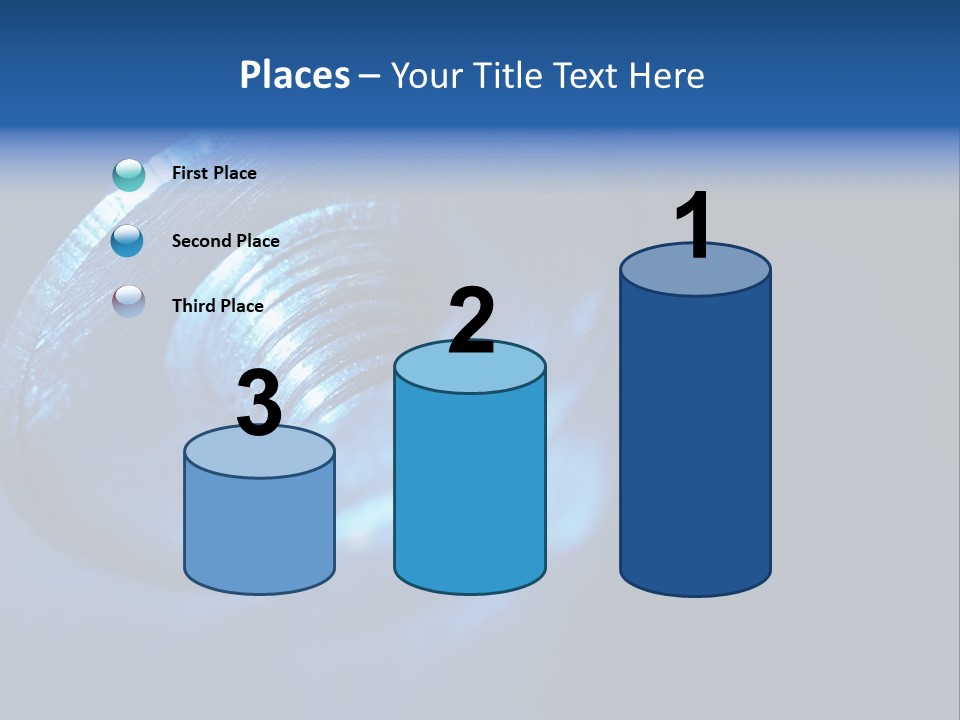 Places – Your Title Text Here

First Place

Second Place

Third Place

3

2

1